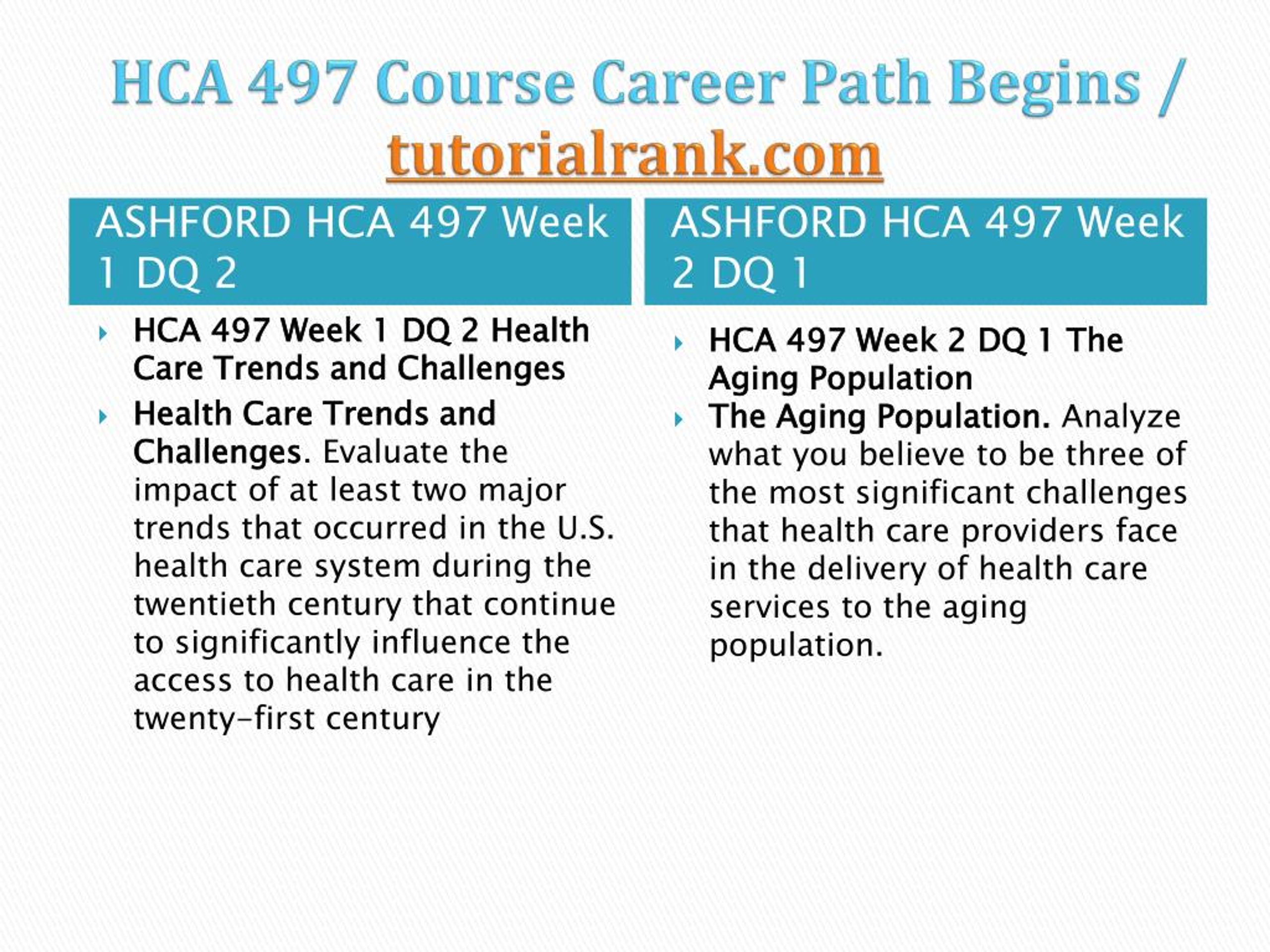 HCA 497 Course Career Path Begins / tutorialrank.com

ASHFORD HCA 497 Week 1 DQ 2

HCA 497 Week 1 DQ 2 Health Care Trends and Challenges

Health Care Trends and Challenges. Evaluate the impact of at least two major trends that occurred in the U.S. health care system during the twentieth century that continue to significantly influence the access to health care in the twenty-first century

ASHFORD HCA 497 Week 2 DQ 1

HCA 497 Week 2 DQ 1 The Aging Population

The Aging Population. Analyze what you believe to be three of the most significant challenges that health care providers face in the delivery of health care services to the aging population.